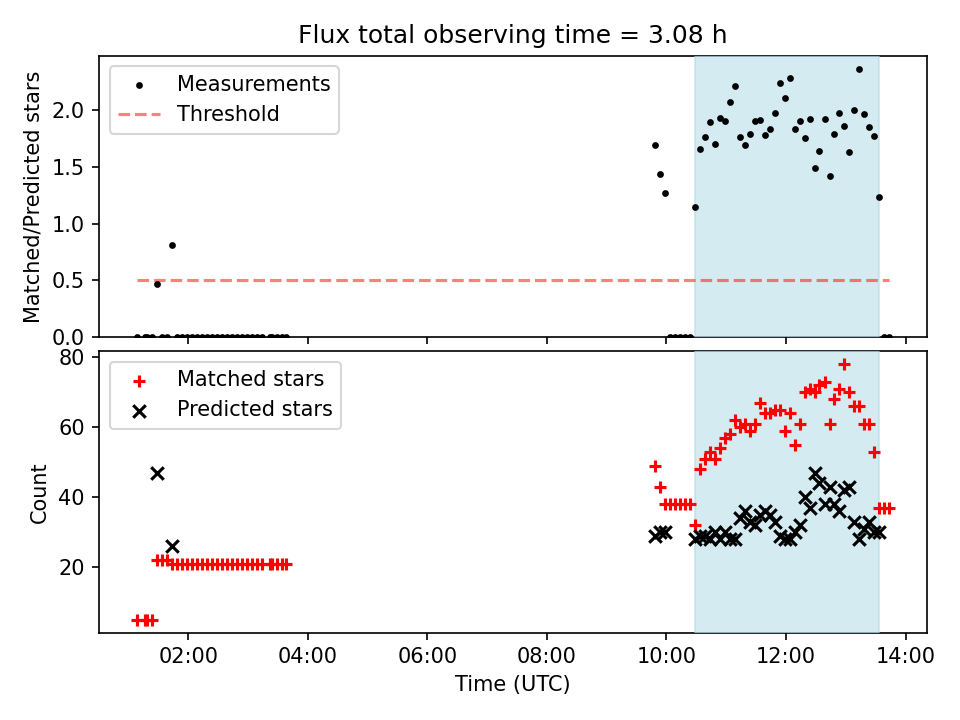 Flux total observing time = 3.08 h

Measurements
Threshold

Matched/Predicted stars

2.0
1.5
1.0
0.5
0.0

Matched stars
Predicted stars

Count

80
60
40
20

02:00
04:00
06:00
08:00
10:00
12:00
14:00

Time (UTC)